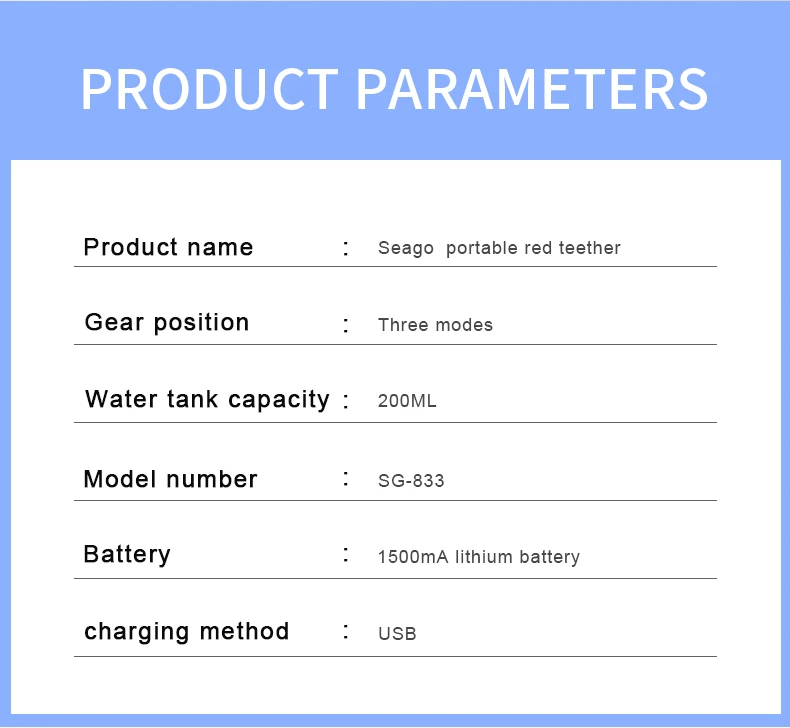 PRODUCT PARAMETERS

Product name : Seago portable red teether

Gear position : Three modes

Water tank capacity : 200ML

Model number : SG-833

Battery : 1500mA lithium battery

charging method : USB